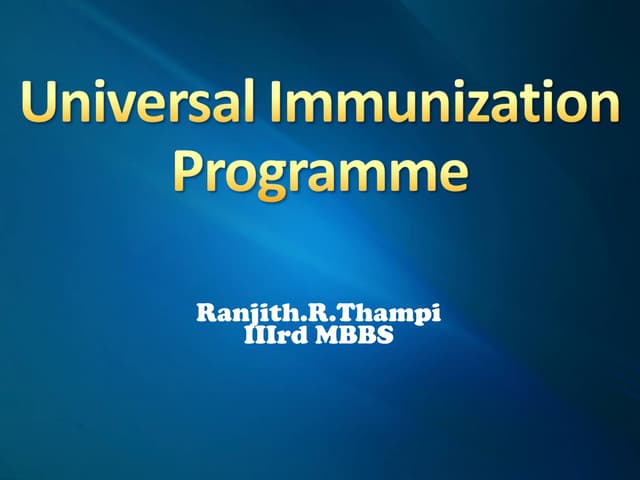 Universal Immunization Programme

Ranjith.R.Thampi
IIIrd MBBS